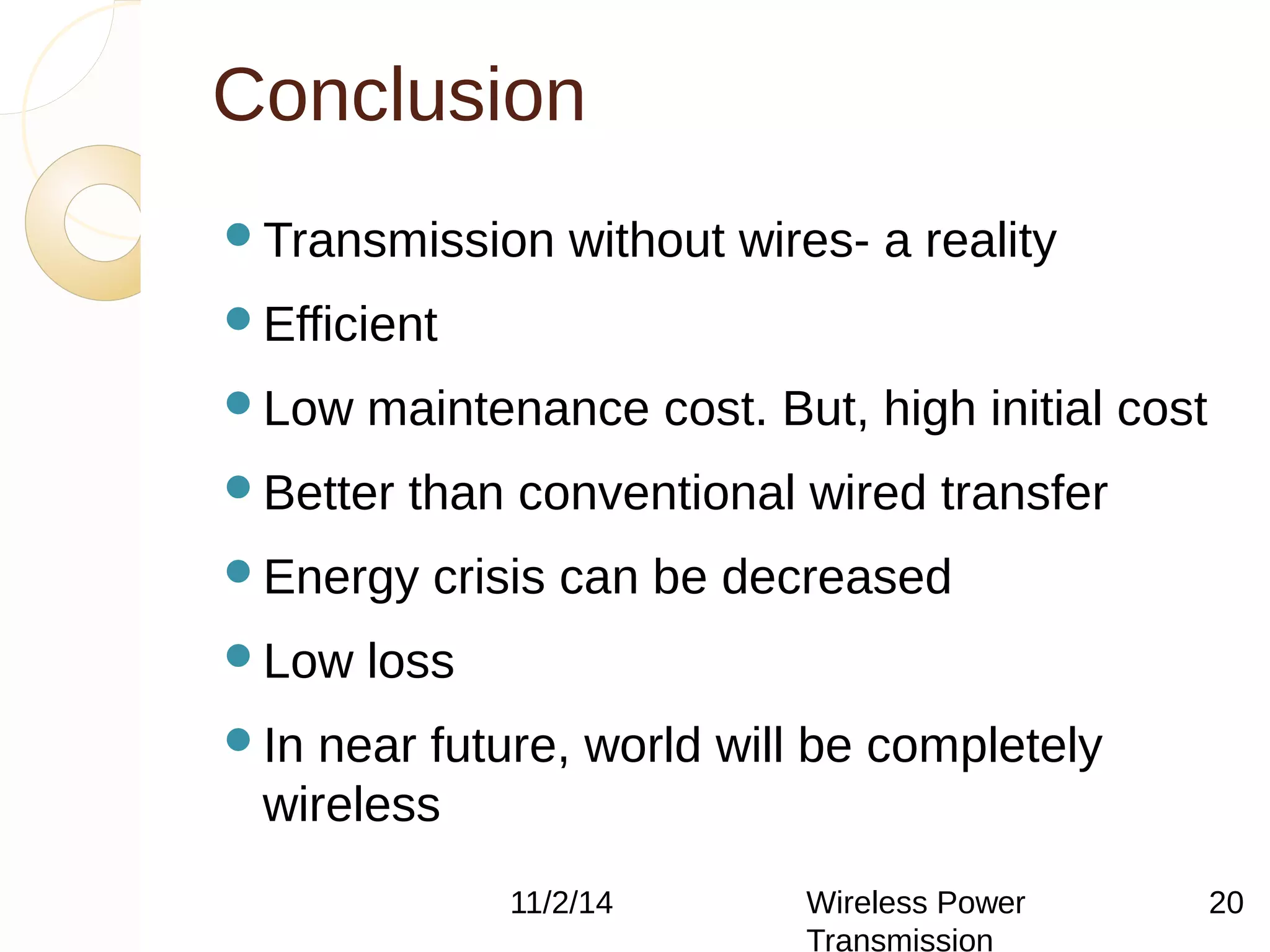 Conclusion

- Transmission without wires- a reality
- Efficient
- Low maintenance cost. But, high initial cost
- Better than conventional wired transfer
- Energy crisis can be decreased
- Low loss
- In near future, world will be completely wireless

11/2/14

Wireless Power Transmission

20